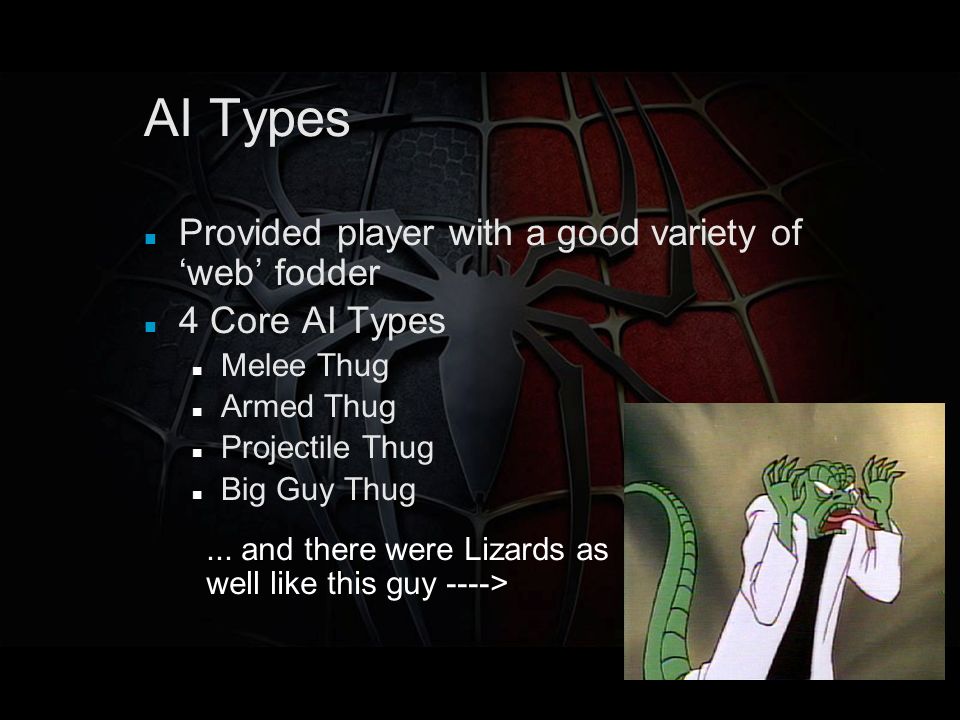 AI Types

- Provided player with a good variety of ‘web’ fodder
- 4 Core AI Types
  - Melee Thug
  - Armed Thug
  - Projectile Thug
  - Big Guy Thug

... and there were Lizards as well like this guy ---->